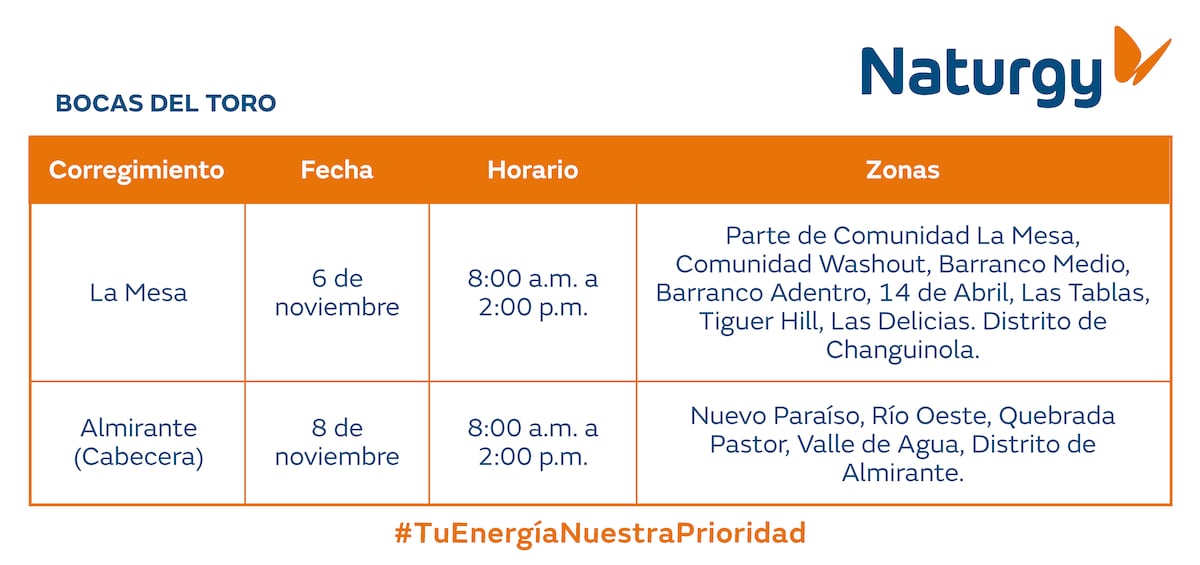 Naturgy

BOCAS DEL TORO

| Corregimiento | Fecha | Horario | Zonas |
|---|---|---|---|
| La Mesa | 6 de noviembre | 8:00 a.m. a 2:00 p.m. | Parte de Comunidad La Mesa, Comunidad Washout, Barranco Medio, Barranco Adentro, 14 de Abril, Las Tablas, Tiguer Hill, Las Delicias. Distrito de Changuinola. |
| Almirante (Cabecera) | 8 de noviembre | 8:00 a.m. a 2:00 p.m. | Nuevo Paraíso, Río Oeste, Quebrada Pastor, Valle de Agua, Distrito de Almirante. |

#TuEnergíaNuestraPrioridad